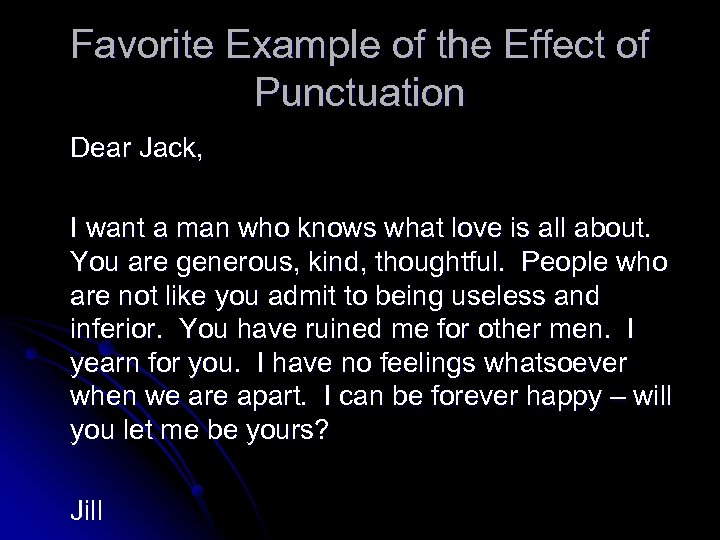 Favorite Example of the Effect of Punctuation

Dear Jack,

I want a man who knows what love is all about. You are generous, kind, thoughtful. People who are not like you admit to being useless and inferior. You have ruined me for other men. I yearn for you. I have no feelings whatsoever when we are apart. I can be forever happy – will you let me be yours?

Jill